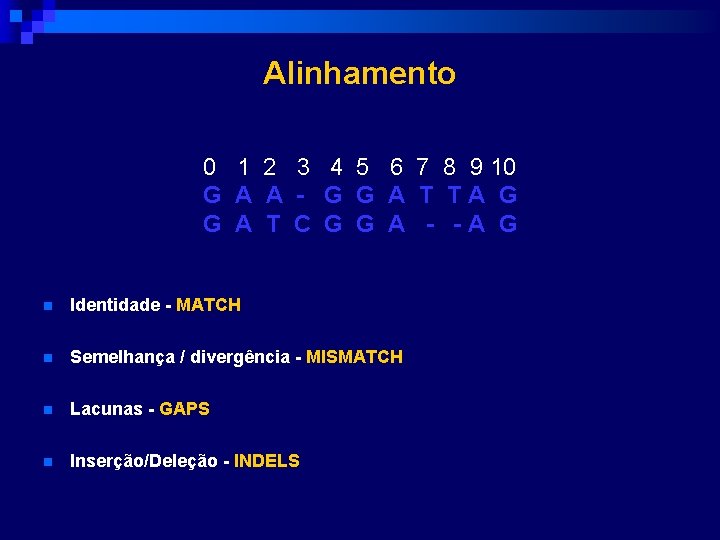 Alinhamento

0 1 2 3 4 5 6 7 8 9 10
G A A - G G A T T A G
G A T C G G A - - A G

Identidade - MATCH

Semelhança / divergência - MISMATCH

Lacunas - GAPS

Inserção/Deleção - INDELS